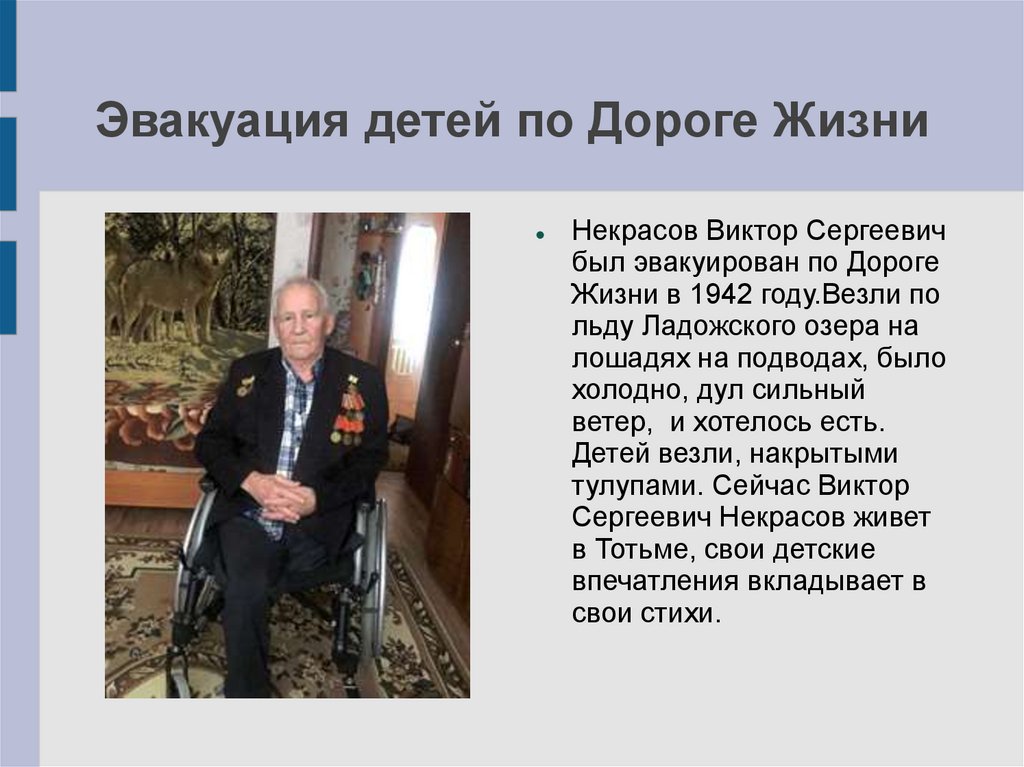 Эвакуация детей по Дороге Жизни

Некрасов Виктор Сергеевич был эвакуирован по Дороге Жизни в 1942 году.Везли по льду Ладожского озера на лошадях на подводах, было холодно, дул сильный ветер,  и хотелось есть. Детей везли, накрытыми тулупами. Сейчас Виктор Сергеевич Некрасов живет в Тотьме, свои детские впечатления вкладывает в свои стихи.